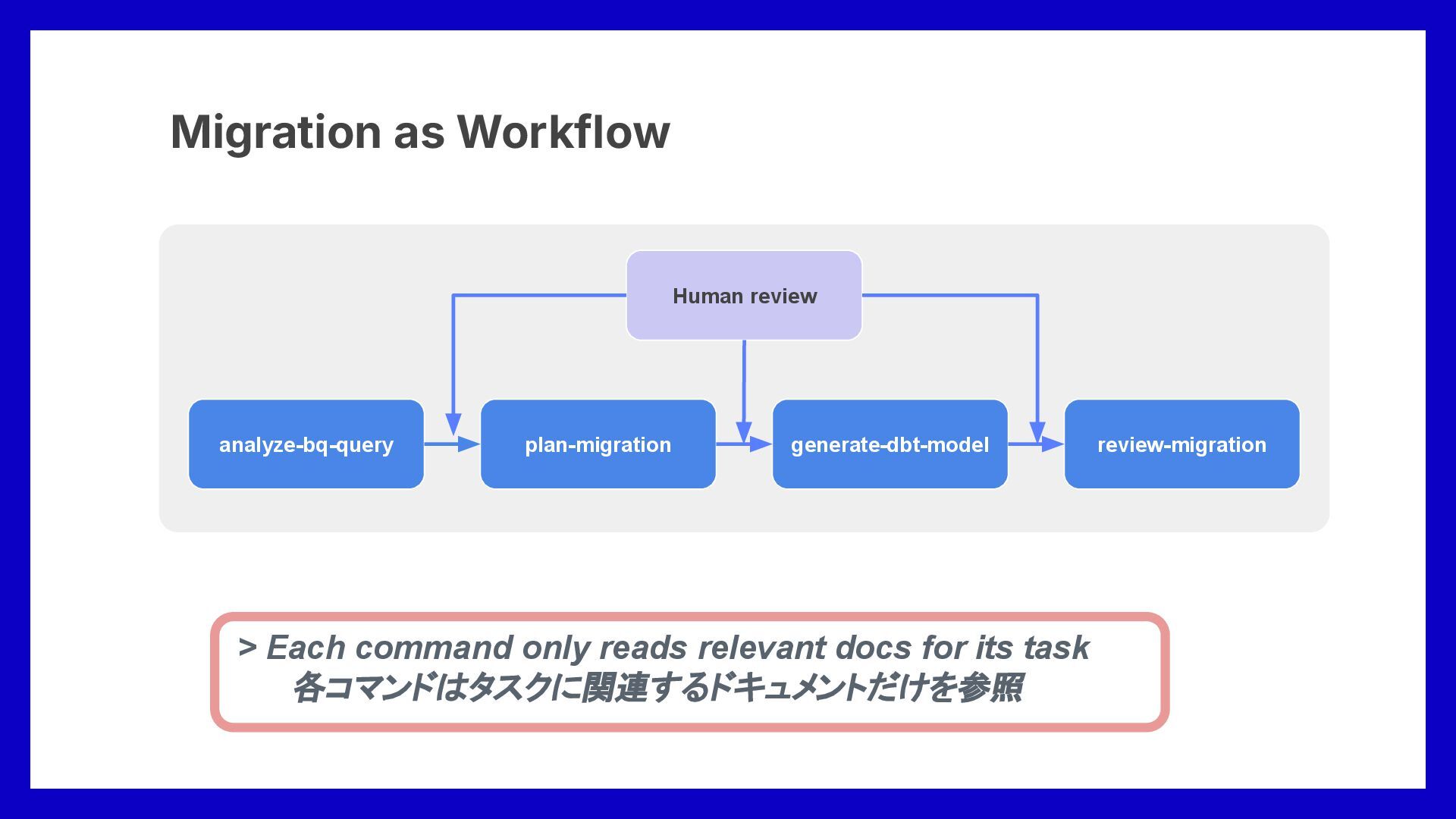 Migration as Workflow

Human review

analyze-bq-query

plan-migration

generate-dbt-model

review-migration

> Each command only reads relevant docs for its task
各コマンドはタスクに関連するドキュメントだけを参照